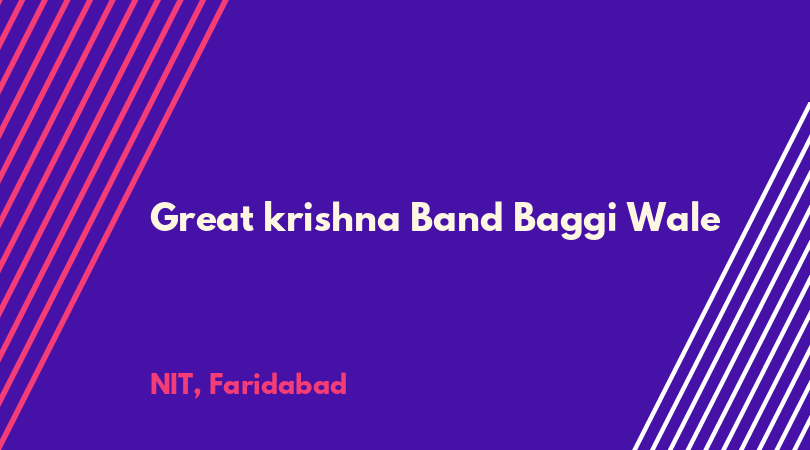 Great krishna Band Baggi Wale

NIT, Faridabad